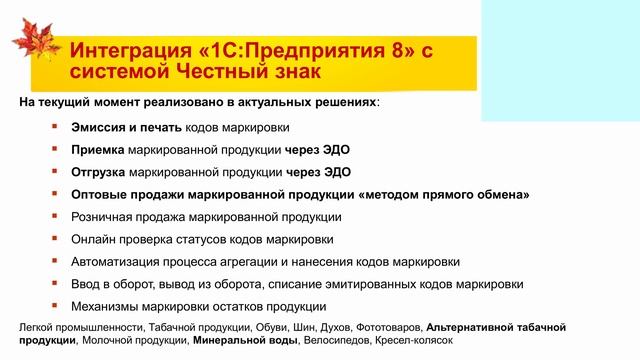 Интеграция «1С:Предприятия 8» с системой Честный знак

На текущий момент реализовано в актуальных решениях:

Эмиссия и печать кодов маркировки

Приемка маркированной продукции через ЭДО

Отгрузка маркированной продукции через ЭДО

Оптовые продажи маркированной продукции «методом прямого обмена»

Розничная продажа маркированной продукции

Онлайн проверка статусов кодов маркировки

Автоматизация процесса агрегации и нанесения кодов маркировки

Ввод в оборот, вывод из оборота, списание эмитированных кодов маркировки

Механизмы маркировки остатков продукции

Легкой промышленности, Табачной продукции, Обуви, Шин, Духов, Фототоваров, Альтернативной табачной продукции, Молочной продукции, Минеральной воды, Велосипедов, Кресел-колясок